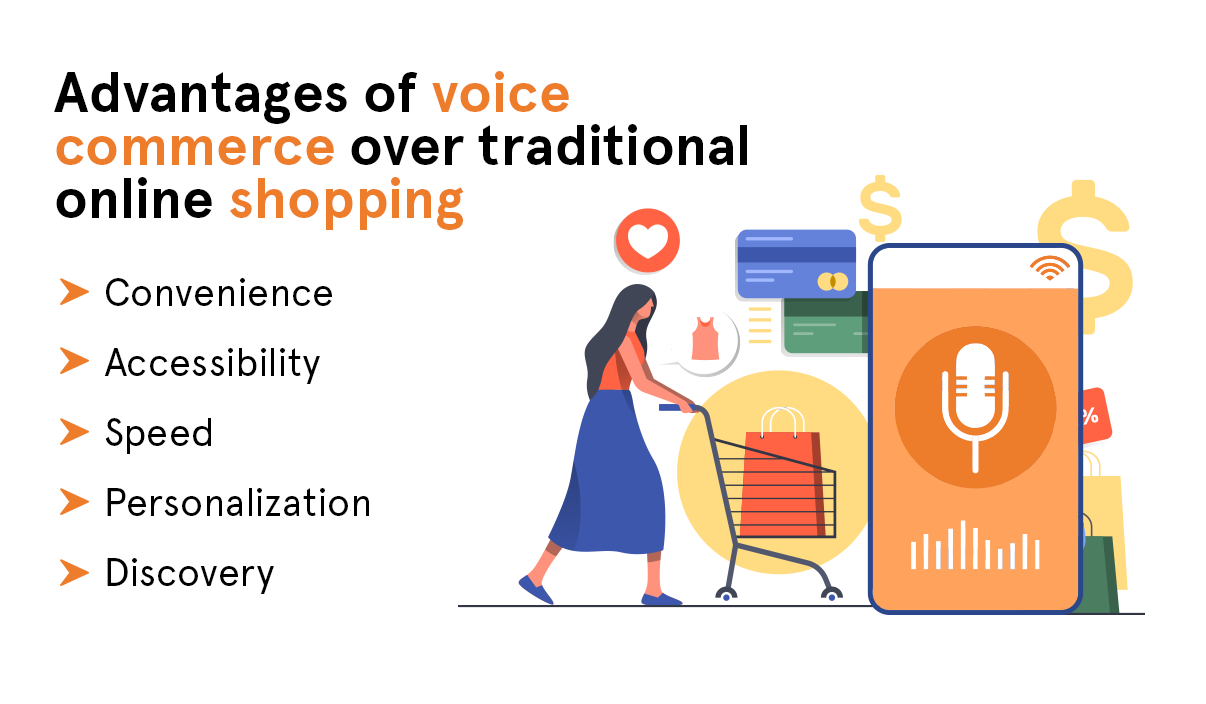 Advantages of voice commerce over traditional online shopping

➤ Convenience
➤ Accessibility
➤ Speed
➤ Personalization
➤ Discovery

$
$
%